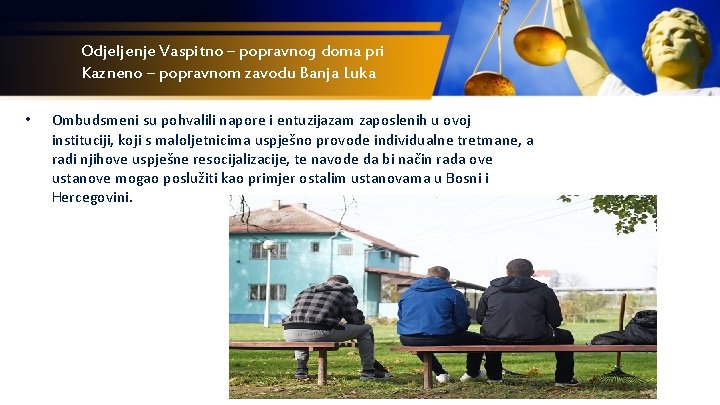 Odjeljenje Vaspitno – popravnog doma pri Kazneno – popravnom zavodu Banja Luka

• Ombudsmeni su pohvalili napore i entuzijazam zaposlenih u ovoj instituciji, koji s maloljetnicima uspješno provode individualne tretmane, a radi njihove uspješne resocijalizacije, te navode da bi način rada ove ustanove mogao poslužiti kao primjer ostalim ustanovama u Bosni i Hercegovini.